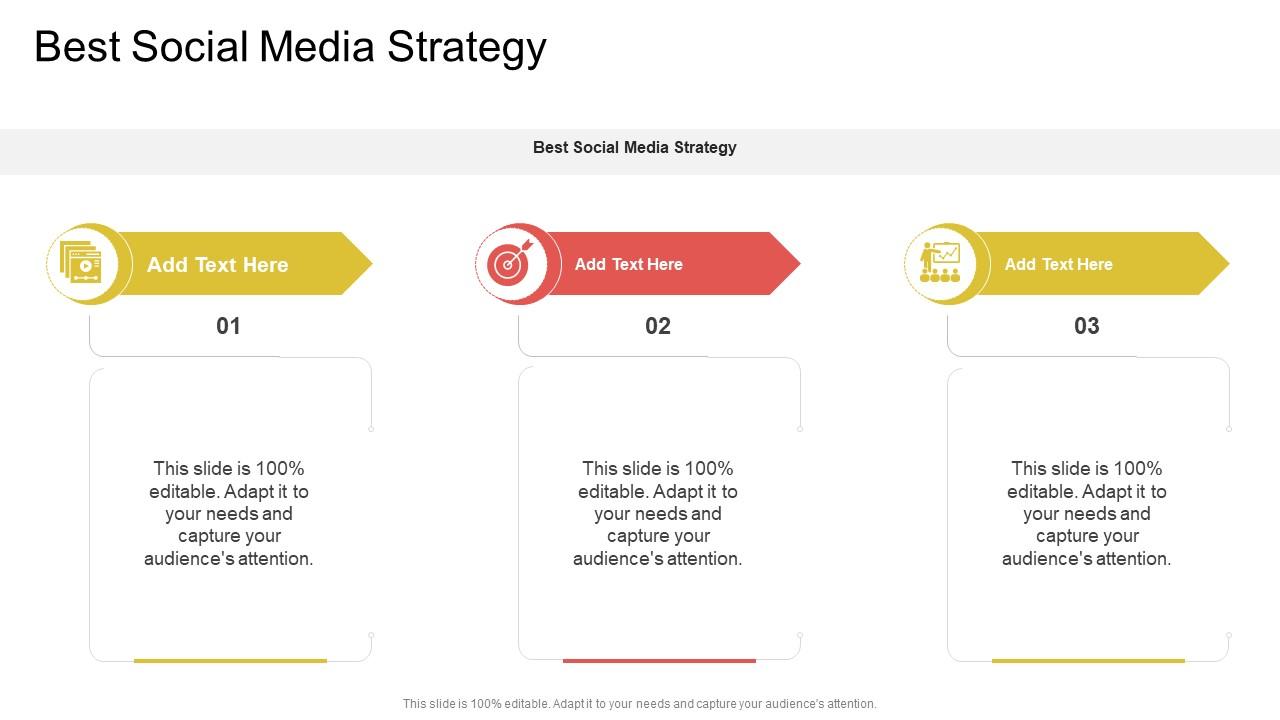 Best Social Media Strategy

Best Social Media Strategy

Add Text Here

01

This slide is 100% editable. Adapt it to your needs and capture your audience's attention.

Add Text Here

02

This slide is 100% editable. Adapt it to your needs and capture your audience's attention.

Add Text Here

03

This slide is 100% editable. Adapt it to your needs and capture your audience's attention.

This slide is 100% editable. Adapt it to your needs and capture your audience's attention.